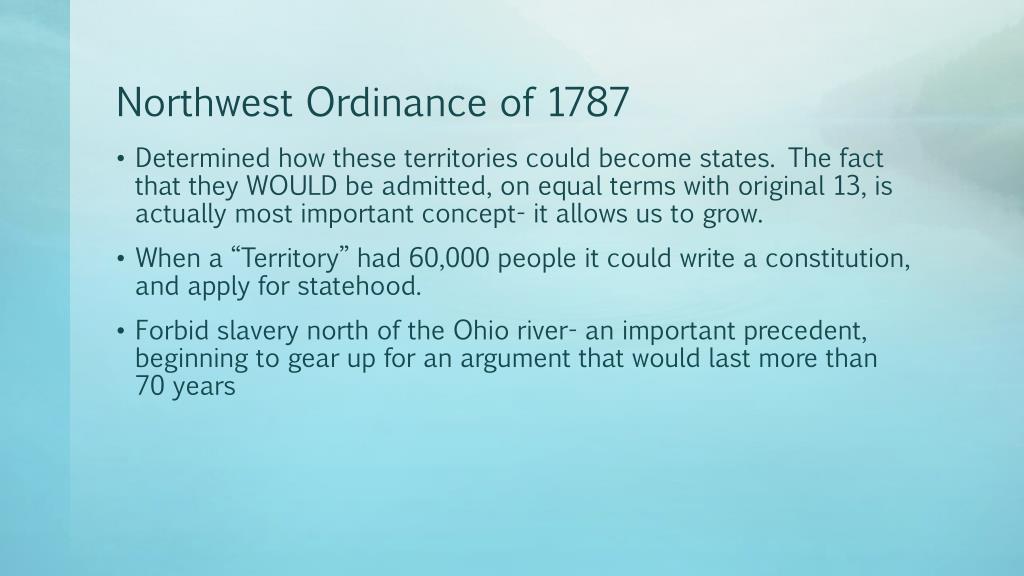 Northwest Ordinance of 1787

• Determined how these territories could become states. The fact that they WOULD be admitted, on equal terms with original 13, is actually most important concept- it allows us to grow.

• When a “Territory” had 60,000 people it could write a constitution, and apply for statehood.

• Forbid slavery north of the Ohio river- an important precedent, beginning to gear up for an argument that would last more than 70 years